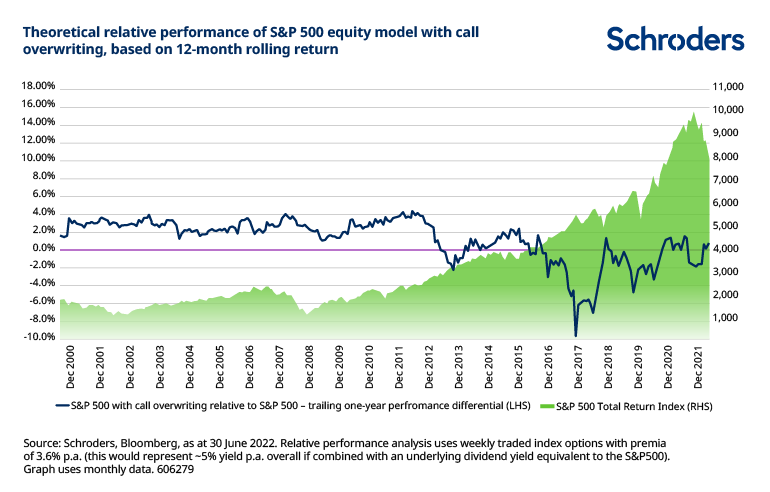 Theoretical relative performance of S&P 500 equity model with call overwriting, based on 12-month rolling return

Schroders

18.00%
16.00%
14.00%
12.00%
10.00%
8.0%
6.0%
4.0%
2.0%
0.0%
-2.0%
-4.0%
-6.0%
-8.0%
-10.0%

11,000
10,000
9,000
8,000
7,000
6,000
5,000
4,000
3,000
2,000
1,000

Dec 2000
Dec 2001
Dec 2002
Dec 2003
Dec 2004
Dec 2005
Dec 2006
Dec 2007
Dec 2008
Dec 2009
Dec 2010
Dec 2011
Dec 2012
Dec 2013
Dec 2014
Dec 2015
Dec 2016
Dec 2017
Dec 2018
Dec 2019
Dec 2020
Dec 2021

S&P 500 with call overwriting relative to S&P 500 – trailing one-year perfromance differential (LHS)
S&P 500 Total Return Index (RHS)

Source: Schroders, Bloomberg, as at 30 June 2022. Relative performance analysis uses weekly traded index options with premia of 3.6% p.a. (this would represent ~5% yield p.a. overall if combined with an underlying dividend yield equivalent to the S&P500). Graph uses monthly data. 606279